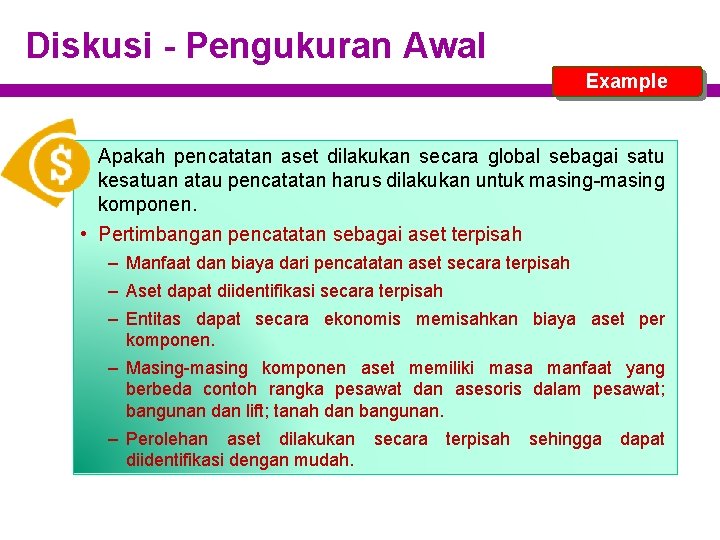 Diskusi - Pengukuran Awal

Example

$

Apakah pencatatan aset dilakukan secara global sebagai satu kesatuan atau pencatatan harus dilakukan untuk masing-masing komponen.

• Pertimbangan pencatatan sebagai aset terpisah
– Manfaat dan biaya dari pencatatan aset secara terpisah
– Aset dapat diidentifikasi secara terpisah
– Entitas dapat secara ekonomis memisahkan biaya aset per komponen.
– Masing-masing komponen aset memiliki masa manfaat yang berbeda contoh rangka pesawat dan asesoris dalam pesawat; bangunan dan lift; tanah dan bangunan.
– Perolehan aset dilakukan secara terpisah sehingga dapat diidentifikasi dengan mudah.